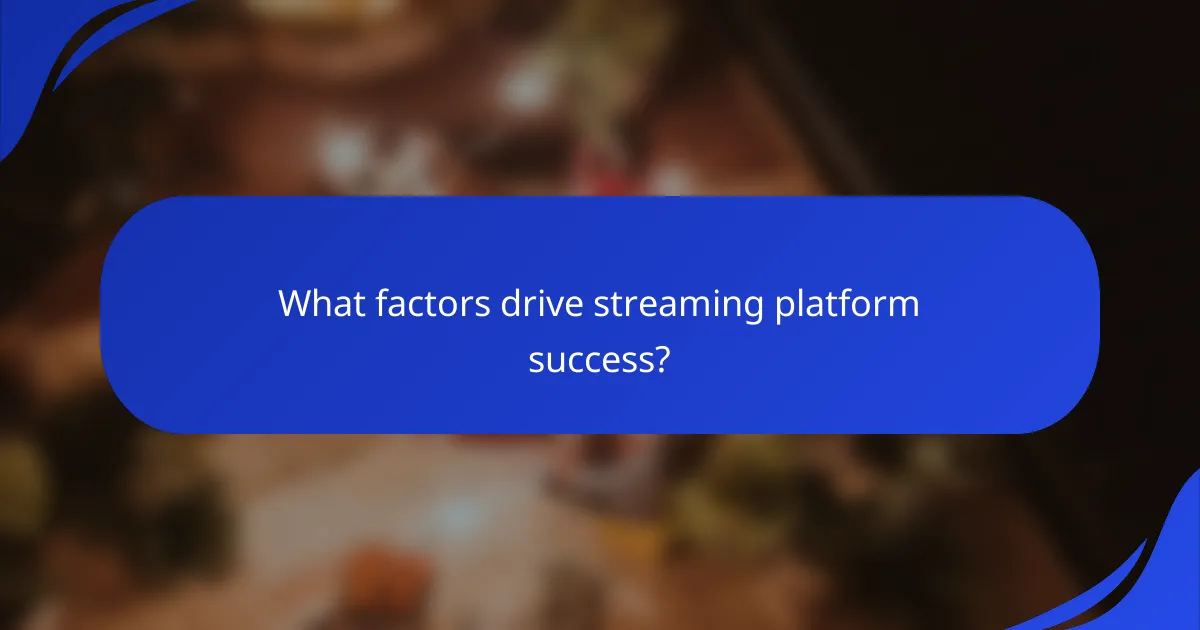 What factors drive streaming platform success?